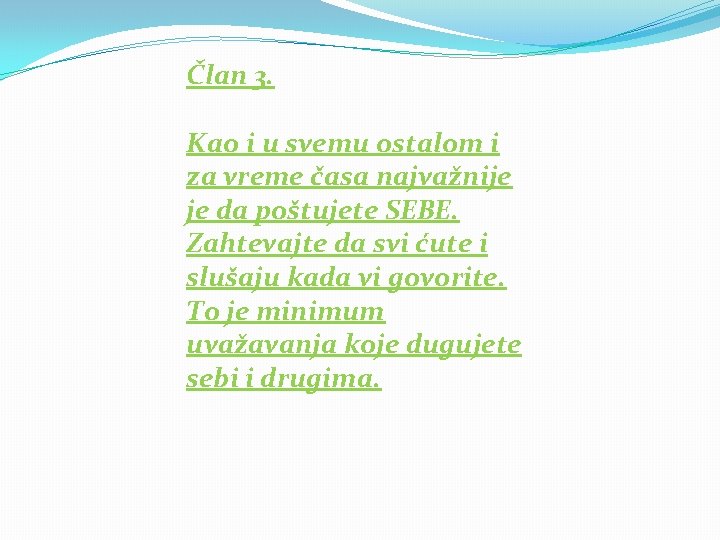 Član 3.

Kao i u svemu ostalom i za vreme časa najvažnije je da poštujete SEBE. Zahtevajte da svi ćute i slušaju kada vi govorite. To je minimum uvažavanja koje dugujete sebi i drugima.